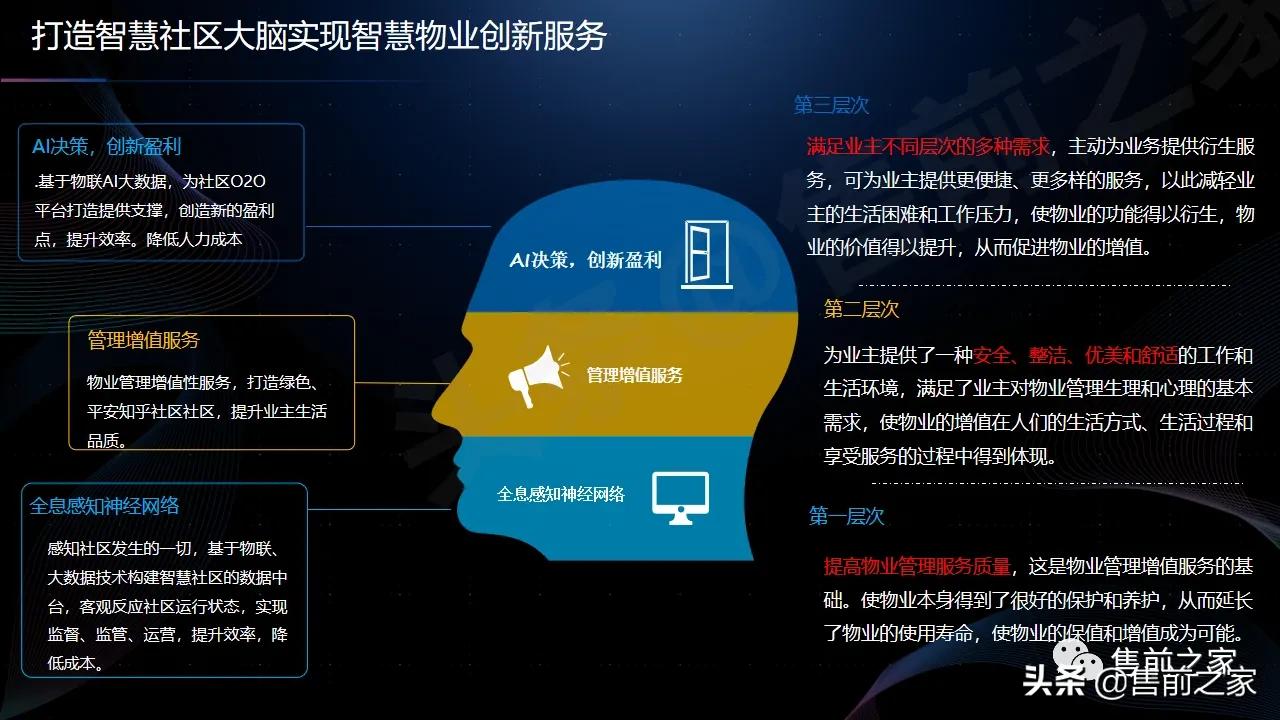 打造智慧社区大脑实现智慧物业创新服务

AI决策，创新盈利

.基于物联AI大数据，为社区O2O平台打造提供支撑，创造新的盈利点，提升效率。降低人力成本

管理增值服务

物业管理增值性服务，打造绿色、平安知乎社区社区，提升业主生活品质。

全息感知神经网络

感知社区发生的一切，基于物联、大数据技术构建智慧社区的数据中台，客观反应社区运行状态，实现监督、监管、运营，提升效率，降低成本。

AI决策，创新盈利

管理增值服务

全息感知神经网络

第三层次

满足业主不同层次的多种需求，主动为业务提供衍生服务，可为业主提供更便捷、更多样的服务，以此减轻业主的生活困难和工作压力，使物业的功能得以衍生，物业的价值得以提升，从而促进物业的增值。

第二层次

为业主提供了一种安全、整洁、优美和舒适的工作和生活环境，满足了业主对物业管理生理和心理的基本需求，使物业的增值在人们的生活方式、生活过程和享受服务的过程中得到体现。

第一层次

提高物业管理服务质量，这是物业管理增值服务的基础。使物业本身得到了很好的保护和养护，从而延长了物业的使用寿命，使物业的保值和增值成为可能。

售前之家

头条 @售前之家